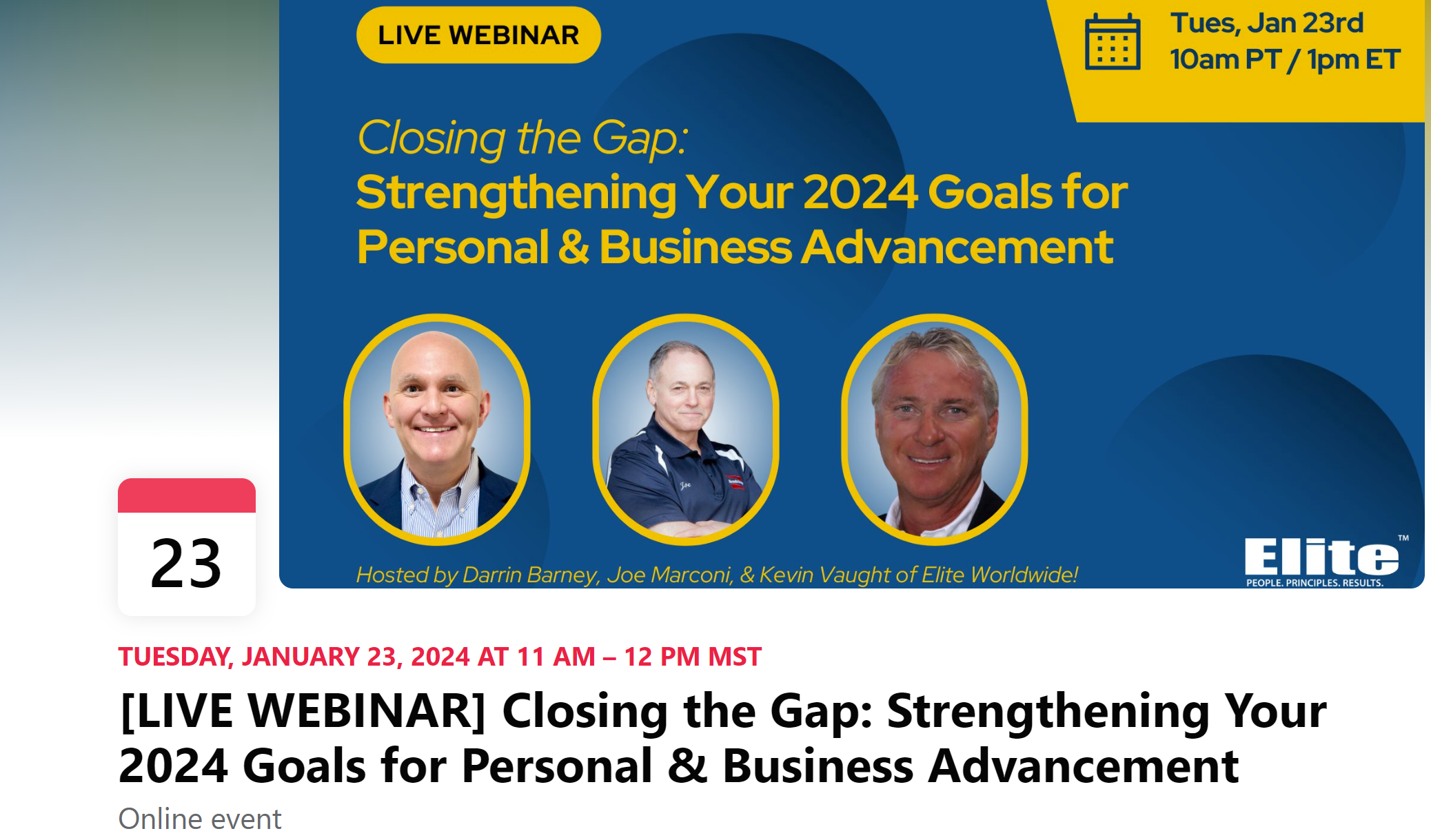 LIVE WEBINAR

Tues, Jan 23rd
10am PT / 1pm ET

Closing the Gap:
Strengthening Your 2024 Goals for Personal & Business Advancement

Joe

Hosted by Darrin Barney, Joe Marconi, & Kevin Vaught of Elite Worldwide!

Elite™
PEOPLE. PRINCIPLES. RESULTS.

23

TUESDAY, JANUARY 23, 2024 AT 11 AM – 12 PM MST

[LIVE WEBINAR] Closing the Gap: Strengthening Your 2024 Goals for Personal & Business Advancement

Online event